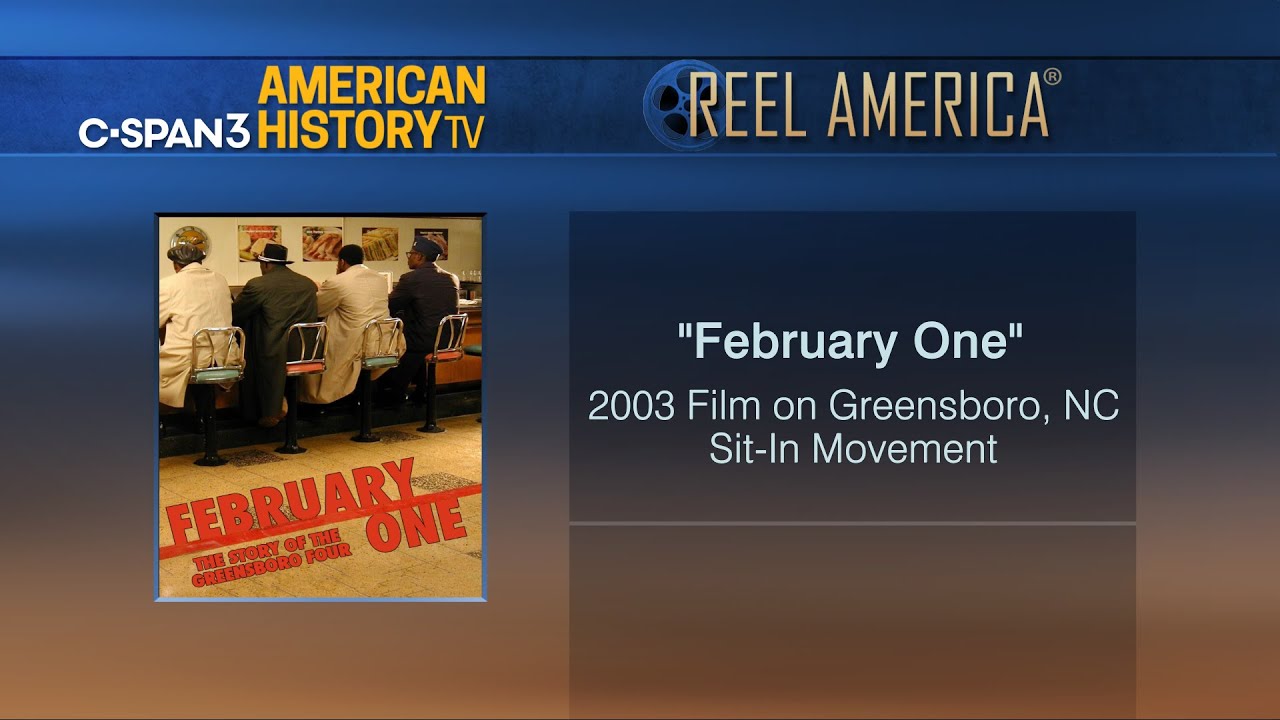 C-SPAN3 AMERICAN HISTORY TV

REEL AMERICA®

FEBRUARY ONE
THE STORY OF THE GREENSBORO FOUR

"February One"

2003 Film on Greensboro, NC Sit-In Movement